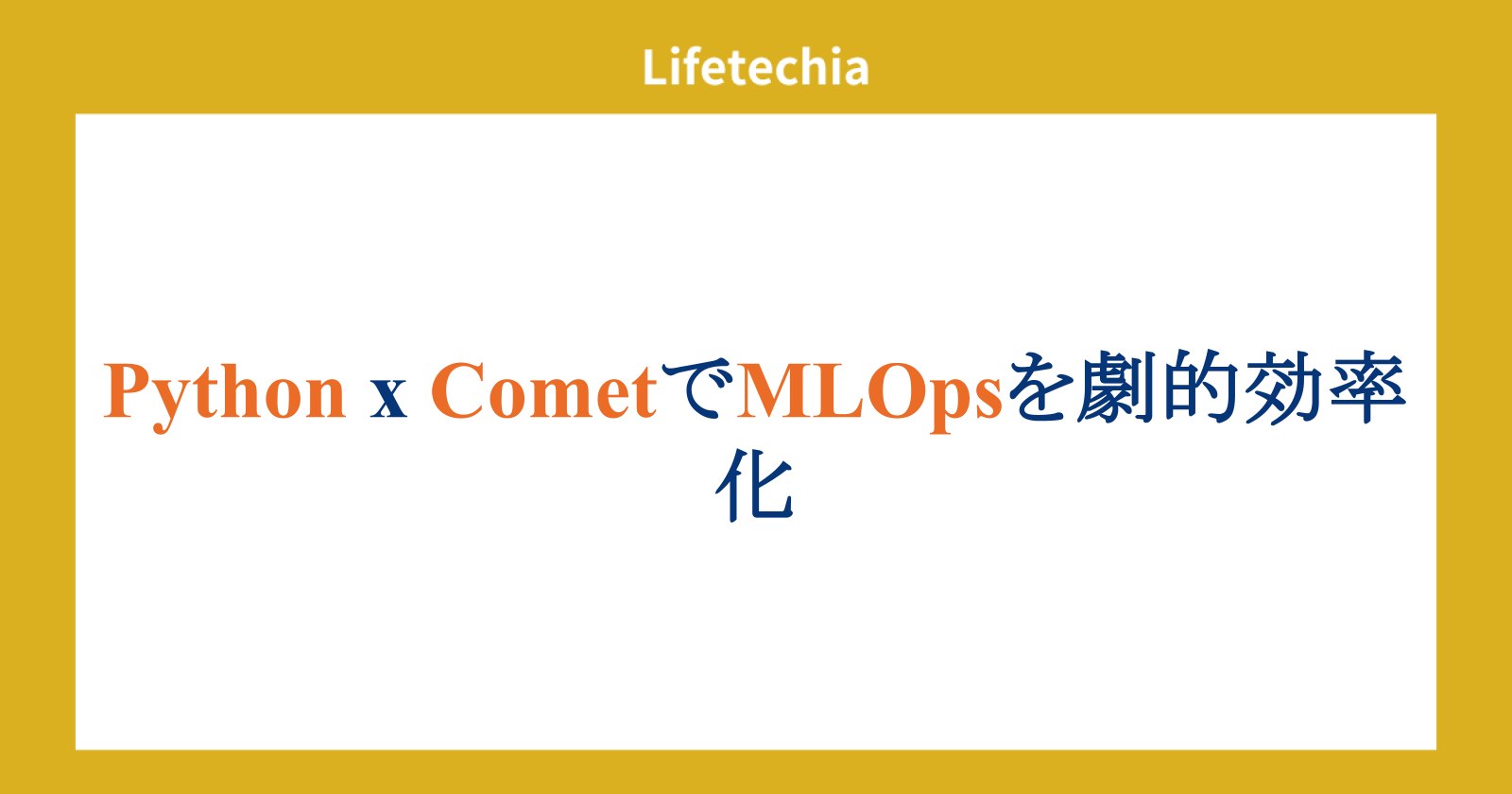 Lifetechia

Python x CometでMLOpsを劇的効率化